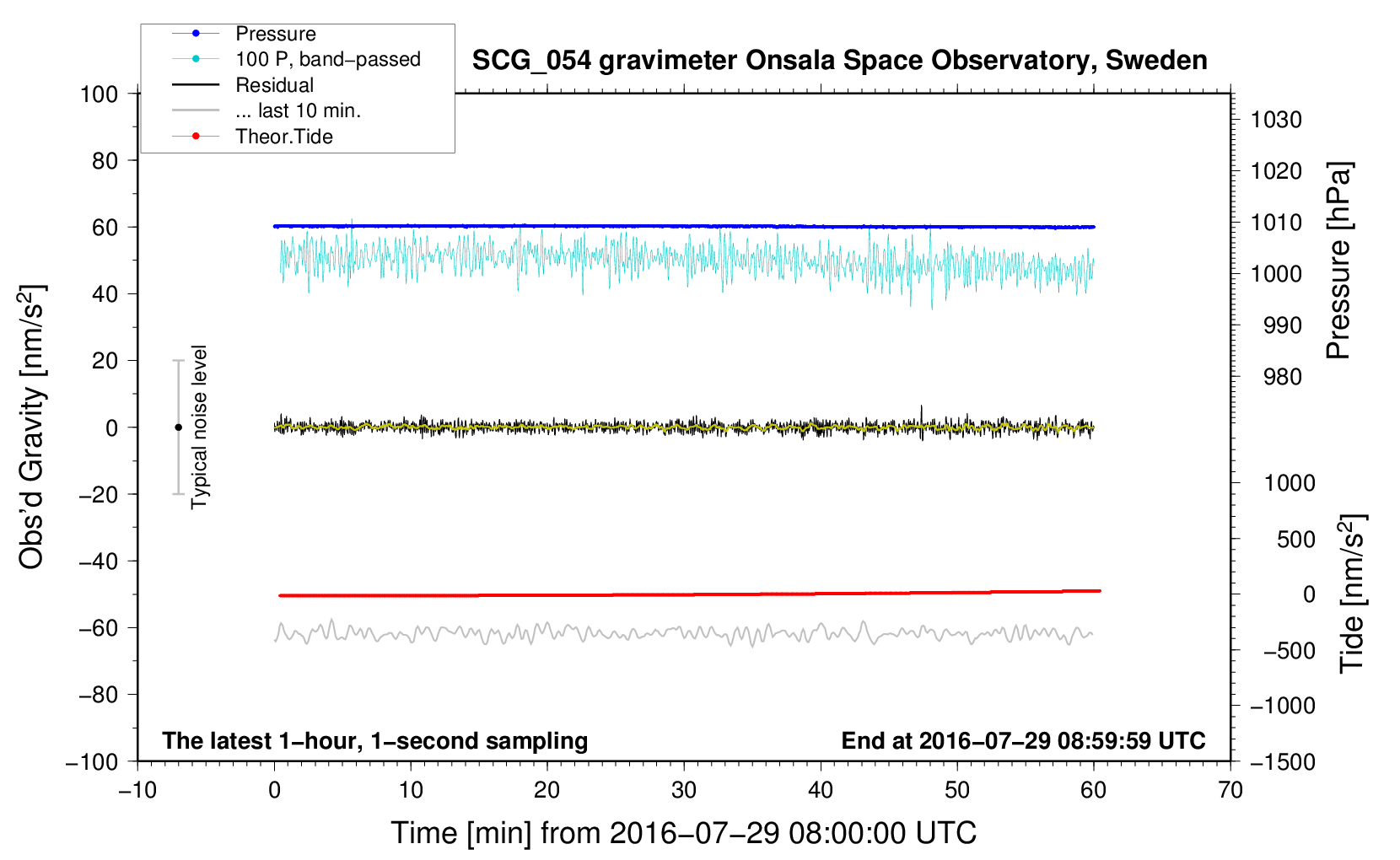 Pressure
100 P, band−passed
Residual
... last 10 min.
Theor.Tide

SCG_054 gravimeter Onsala Space Observatory, Sweden

100
80
60
40
20
0
−20
−40
−60
−80
−100

Obs'd Gravity [nm/s$^2$]

Typical noise level

1030
1020
1010
1000
990
980

Pressure [hPa]

1000
500
0
−500
−1000
−1500

Tide [nm/s$^2$]

The latest 1−hour, 1−second sampling

End at 2016−07−29 08:59:59 UTC

−10
0
10
20
30
40
50
60
70

Time [min] from 2016−07−29 08:00:00 UTC